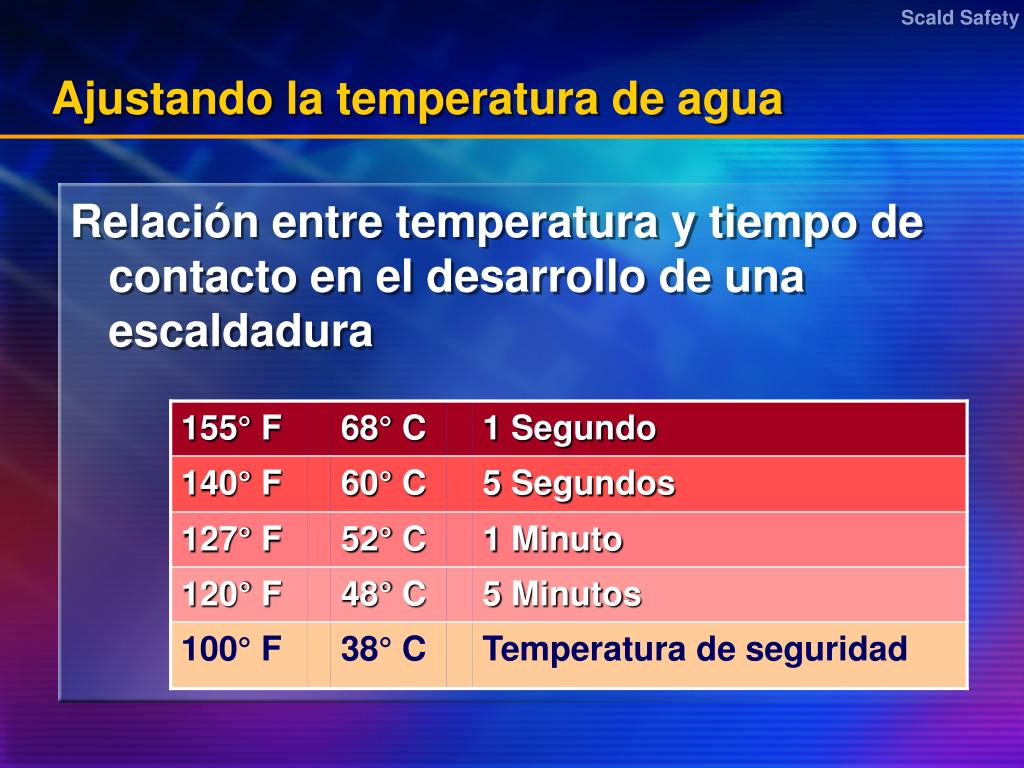 Scald Safety

Ajustando la temperatura de agua

Relación entre temperatura y tiempo de contacto en el desarrollo de una escaldadura

| 155° F | 68° C | 1 Segundo |
|---|---|---|
| 140° F | 60° C | 5 Segundos |
| 127° F | 52° C | 1 Minuto |
| 120° F | 48° C | 5 Minutos |
| 100° F | 38° C | Temperatura de seguridad |